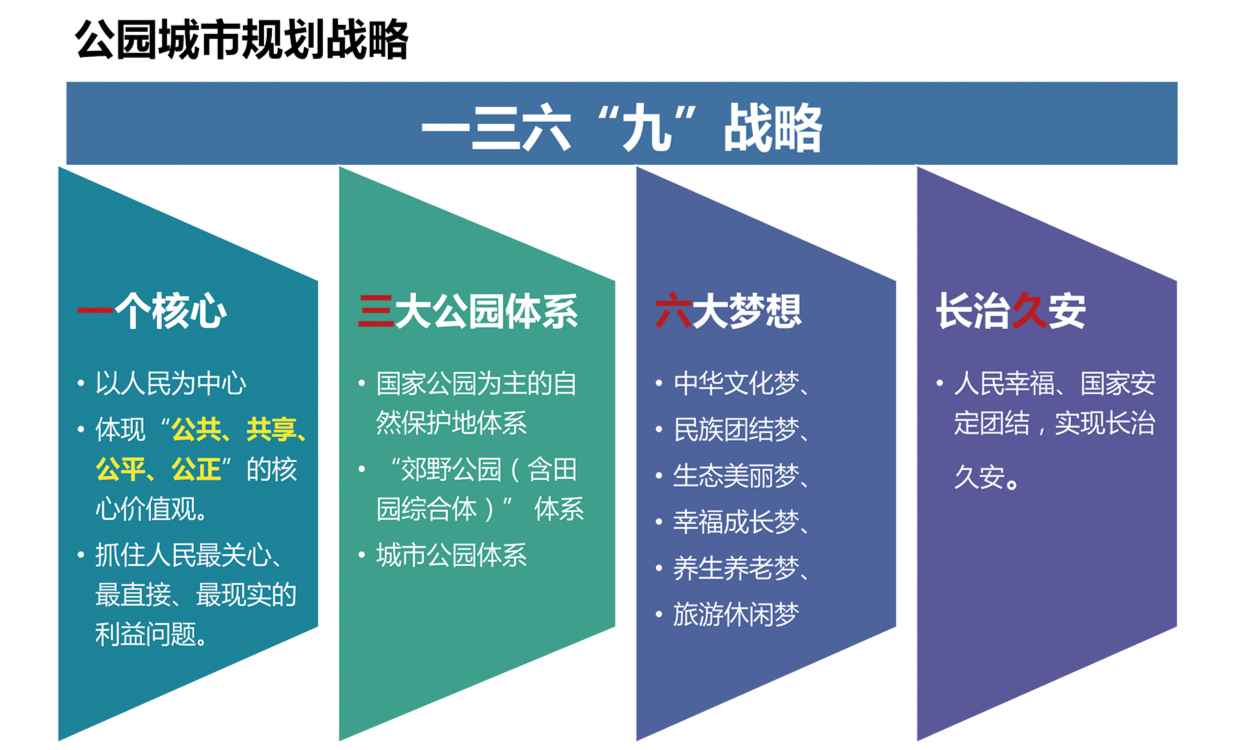 公园城市规划战略

一三六“九”战略

一个核心

• 以人民为中心
• 体现“公共、共享、公平、公正”的核心价值观。
• 抓住人民最关心、最直接、最现实的利益问题。

三大公园体系

• 国家公园为主的自然保护地体系
• “郊野公园（含田园综合体）” 体系
• 城市公园体系

六大梦想

• 中华文化梦、
• 民族团结梦、
• 生态美丽梦、
• 幸福成长梦、
• 养生养老梦、
• 旅游休闲梦

长治久安

• 人民幸福、国家安定团结，实现长治久安。